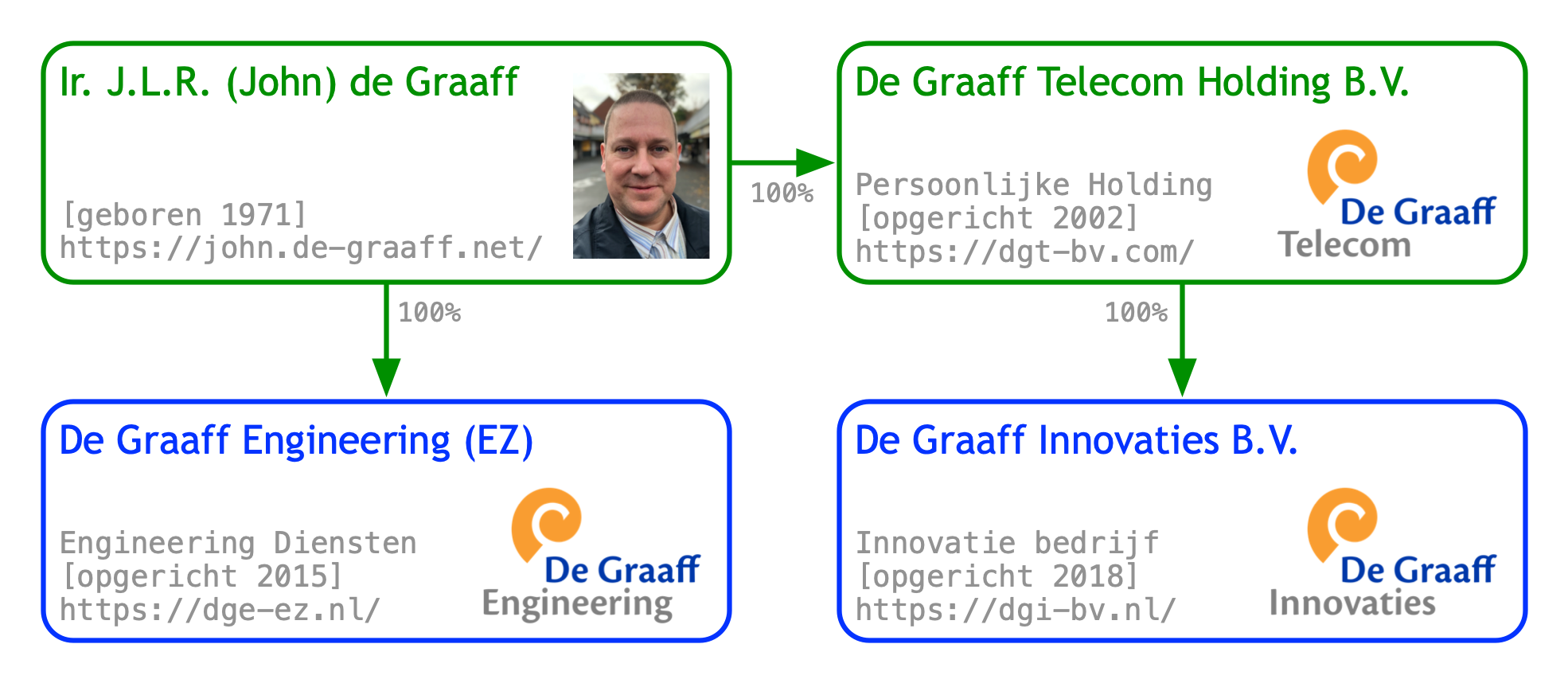 Ir. J.L.R. (John) de Graaff

[geboren 1971]
https://john.de-graaff.net/

100%

De Graaff Telecom Holding B.V.

Persoonlijke Holding
[opgericht 2002]
https://dgt-bv.com/

De Graaff
Telecom

100%

100%

De Graaff Engineering (EZ)

Engineering Diensten
[opgericht 2015]
https://dge-ez.nl/

De Graaff
Engineering

De Graaff Innovaties B.V.

Innovatie bedrijf
[opgericht 2018]
https://dgi-bv.nl/

De Graaff
Innovaties